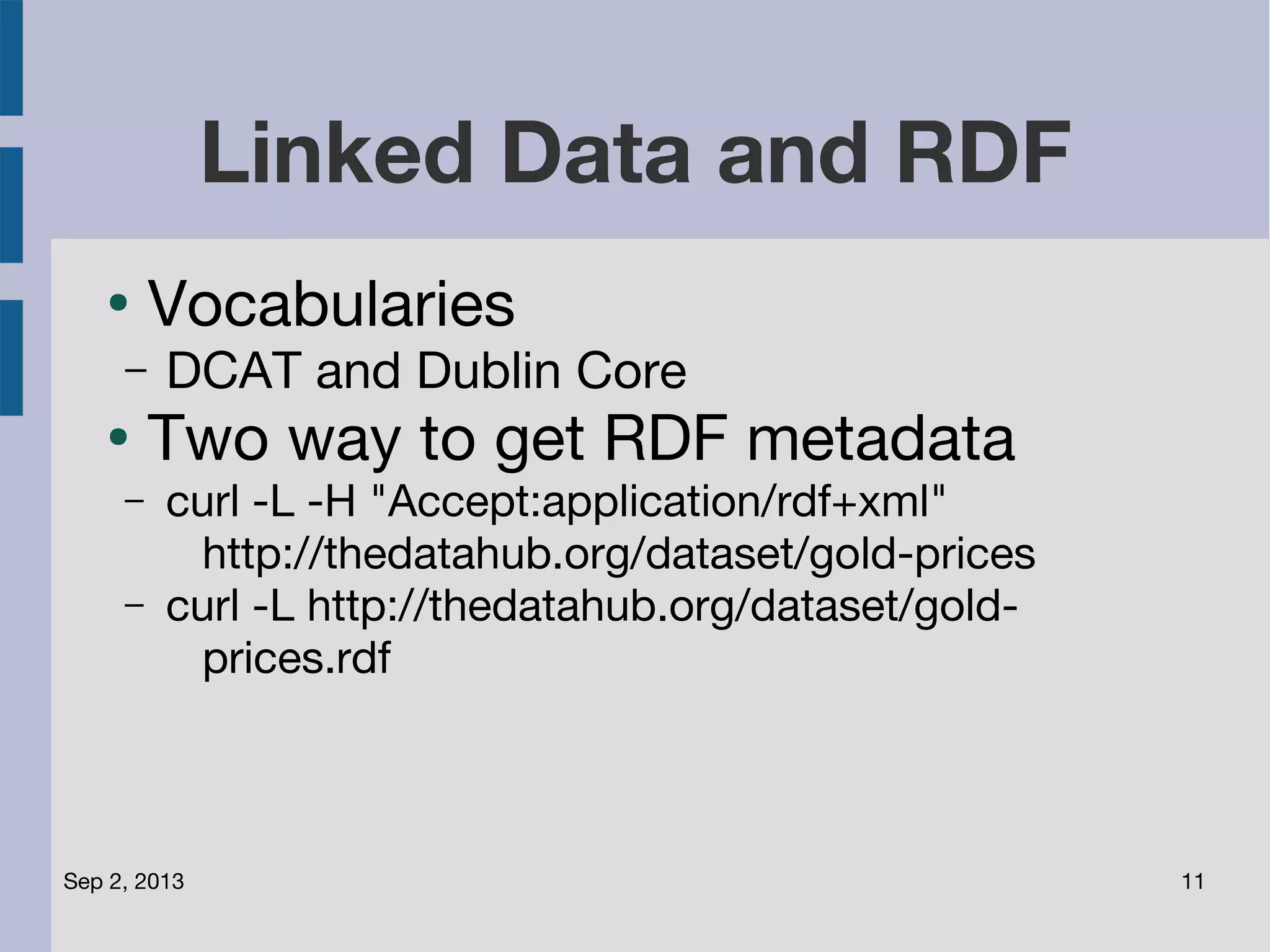 Linked Data and RDF

• Vocabularies
– DCAT and Dublin Core
• Two way to get RDF metadata
– curl -L -H "Accept:application/rdf+xml" http://thedatahub.org/dataset/gold-prices
– curl -L http://thedatahub.org/dataset/gold-prices.rdf

Sep 2, 2013

11